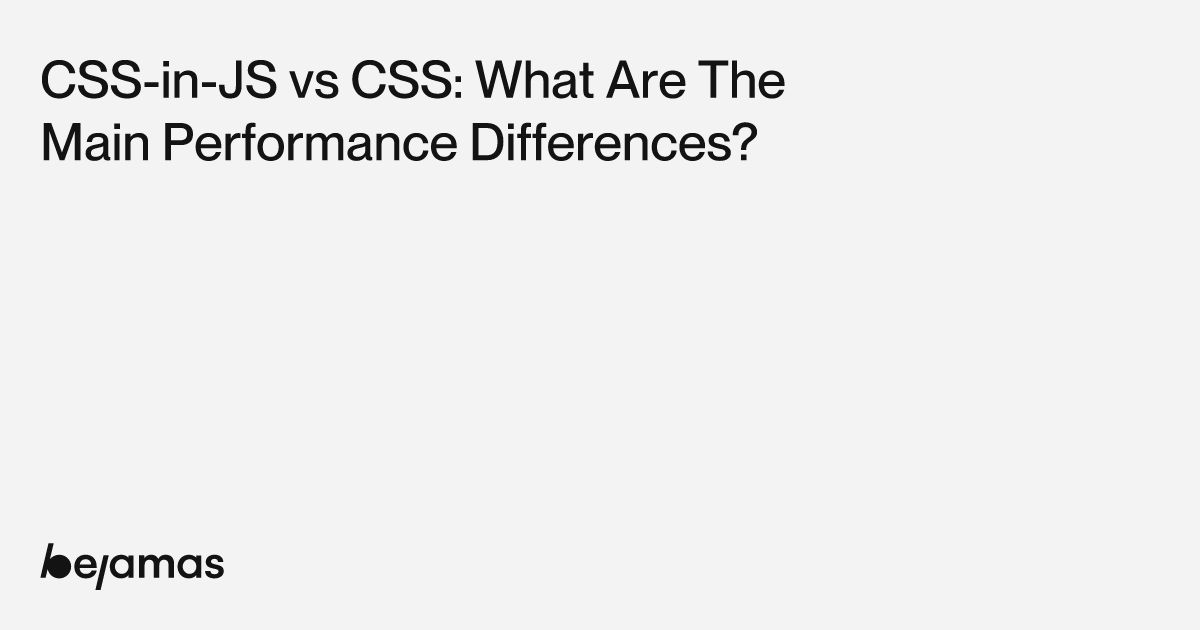 CSS-in-JS vs CSS: What Are The Main Performance Differences?

bejamas